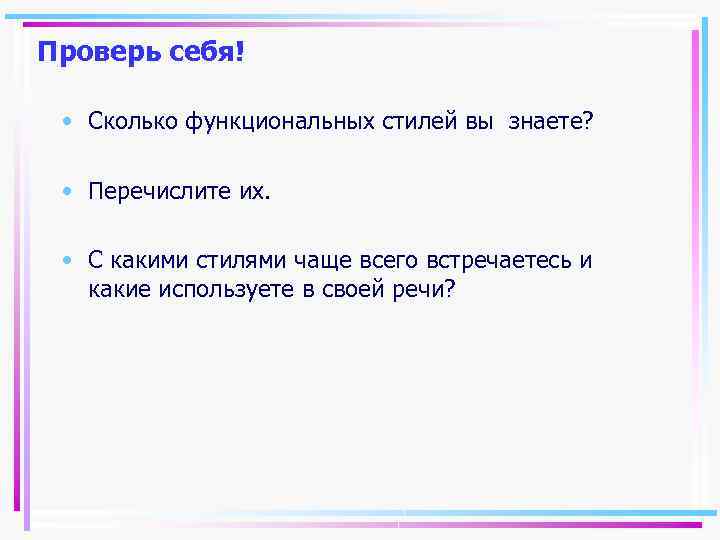 Проверь себя!

• Сколько функциональных стилей вы знаете?

• Перечислите их.

• С какими стилями чаще всего встречаетесь и какие используете в своей речи?